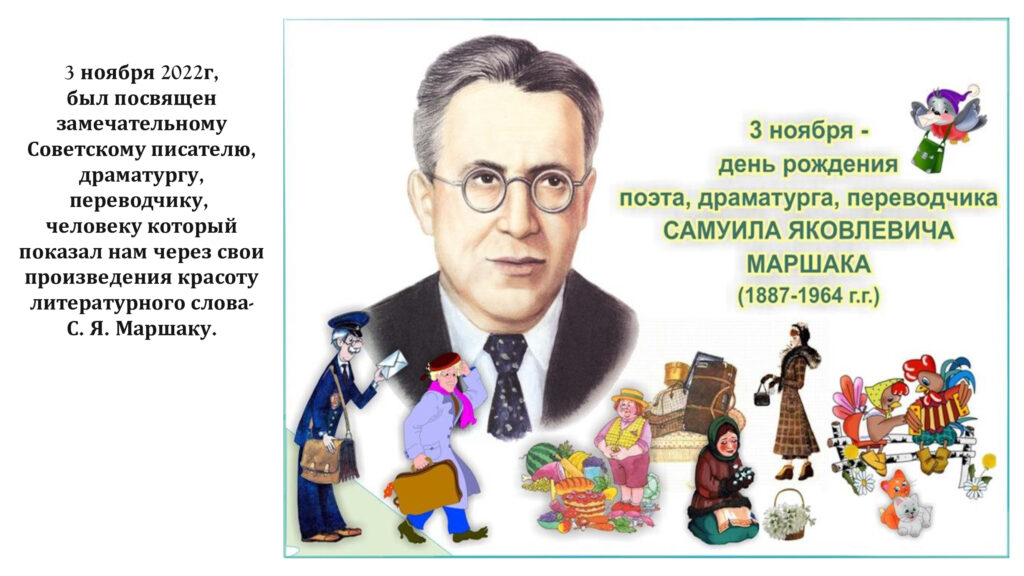 3 ноября 2022г, был посвящен замечательному Советскому писателю, драматургу, переводчику, человеку который показал нам через свои произведения красоту литературного слова- С. Я. Маршаку.

3 ноября - день рождения поэта, драматурга, переводчика САМУИЛА ЯКОВЛЕВИЧА МАРШАКА (1887-1964 г.г.)